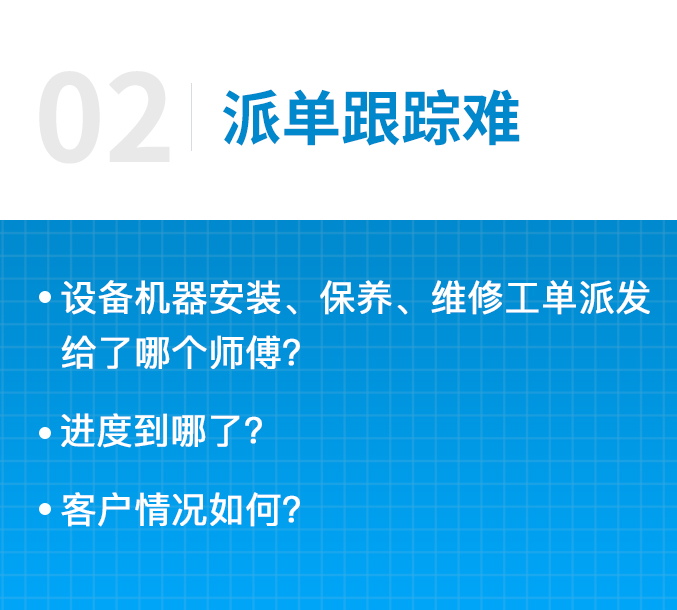 02 派单跟踪难

• 设备机器安装、保养、维修工单派发给了哪个师傅?

• 进度到哪了?

• 客户情况如何?